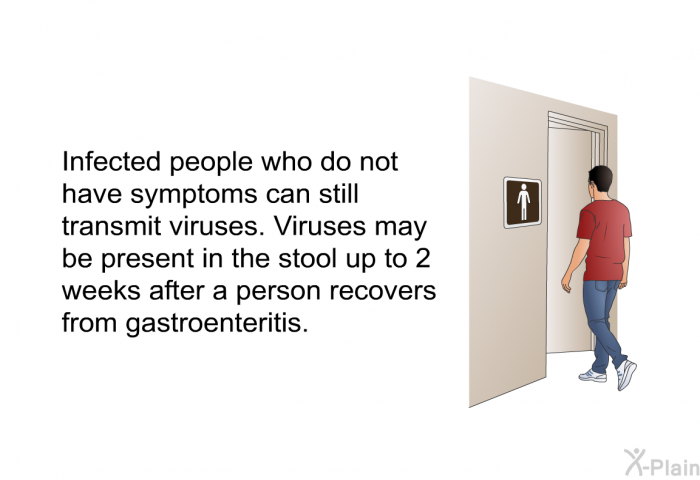 Infected people who do not have symptoms can still transmit viruses. Viruses may be present in the stool up to 2 weeks after a person recovers from gastroenteritis.

X-Plain